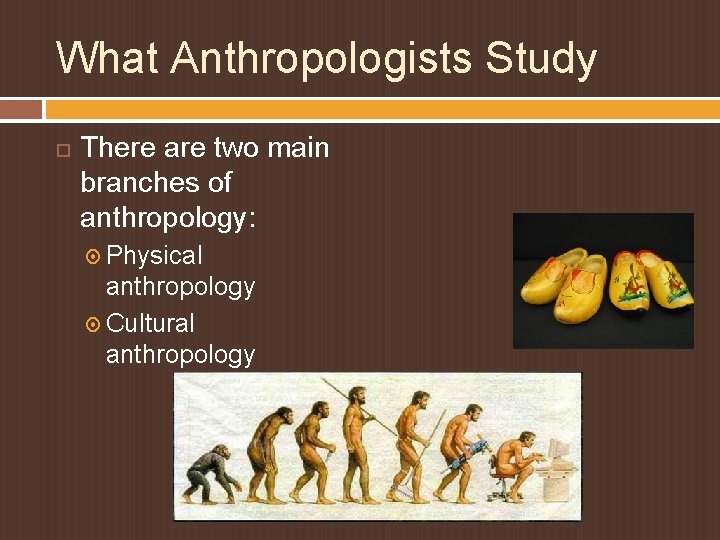 What Anthropologists Study

There are two main branches of anthropology:

Physical anthropology

Cultural anthropology